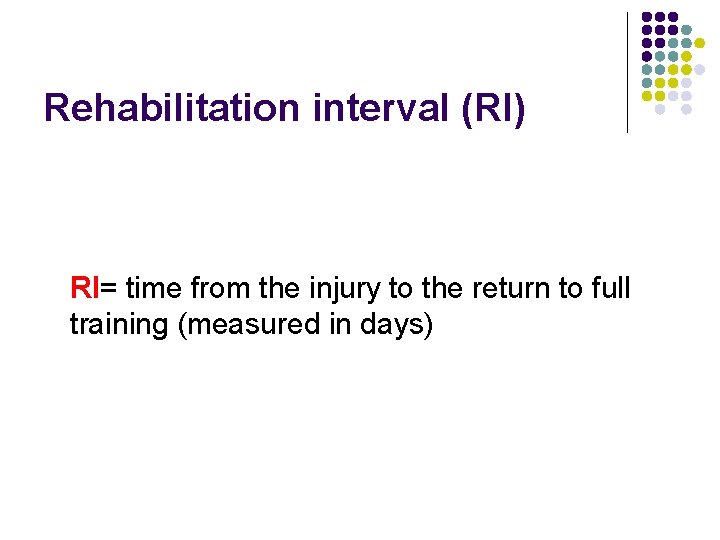 Rehabilitation interval (RI)

RI= time from the injury to the return to full training (measured in days)